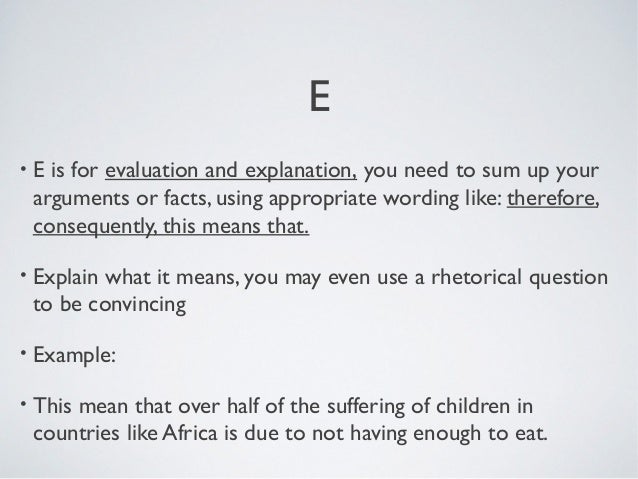 E

• E is for evaluation and explanation, you need to sum up your arguments or facts, using appropriate wording like: therefore, consequently, this means that.

• Explain what it means, you may even use a rhetorical question to be convincing

• Example:

• This mean that over half of the suffering of children in countries like Africa is due to not having enough to eat.